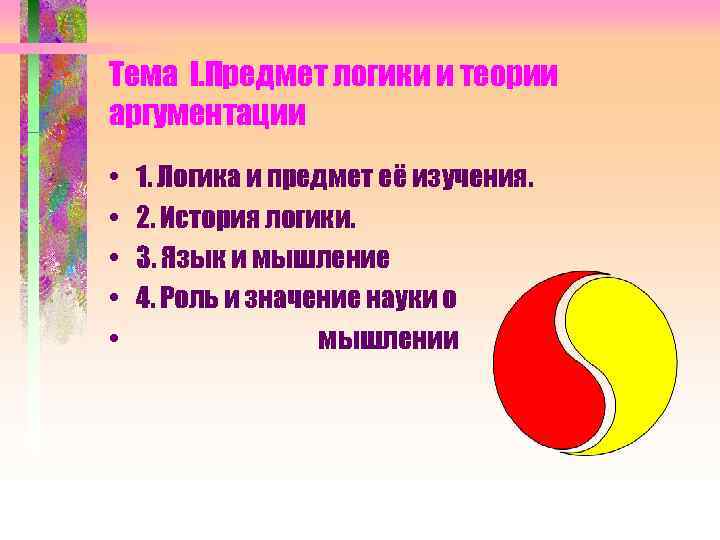 Тема I.Предмет логики и теории аргументации

• 1. Логика и предмет её изучения.
• 2. История логики.
• 3. Язык и мышление
• 4. Роль и значение науки о
• мышлении